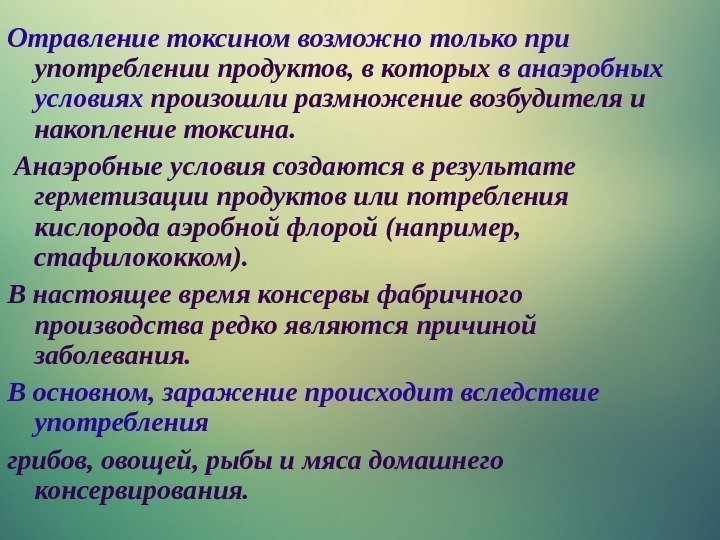 Отравление токсином возможно только при употреблении продуктов, в которых в анаэробных условиях произошли размножение возбудителя и накопление токсина.

Анаэробные условия создаются в результате герметизации продуктов или потребления кислорода аэробной флорой (например, стафилококком).

В настоящее время консервы фабричного производства редко являются причиной заболевания.

В основном, заражение происходит вследствие употребления

грибов, овощей, рыбы и мяса домашнего консервирования.